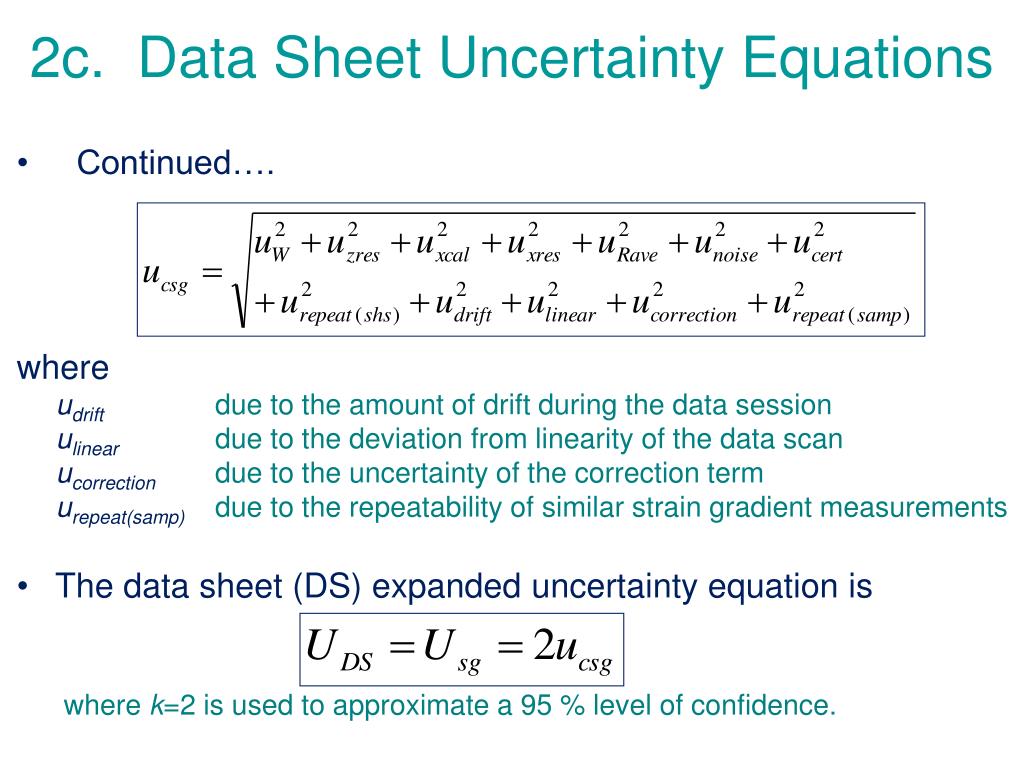 2c. Data Sheet Uncertainty Equations

• Continued….

$u_{csg} = \sqrt{\begin{matrix} u_W^2 + u_{zres}^2 + u_{xcal}^2 + u_{xres}^2 + u_{Rave}^2 + u_{noise}^2 + u_{cert}^2 \\ + u_{repeat(shs)}^2 + u_{drift}^2 + u_{linear}^2 + u_{correction}^2 + u_{repeat(samp)}^2 \end{matrix}}$

where

$u_{drift}$ due to the amount of drift during the data session

$u_{linear}$ due to the deviation from linearity of the data scan

$u_{correction}$ due to the uncertainty of the correction term

$u_{repeat(samp)}$ due to the repeatability of similar strain gradient measurements

• The data sheet (DS) expanded uncertainty equation is

$U_{DS} = U_{sg} = 2u_{csg}$

where $k$=2 is used to approximate a 95 % level of confidence.